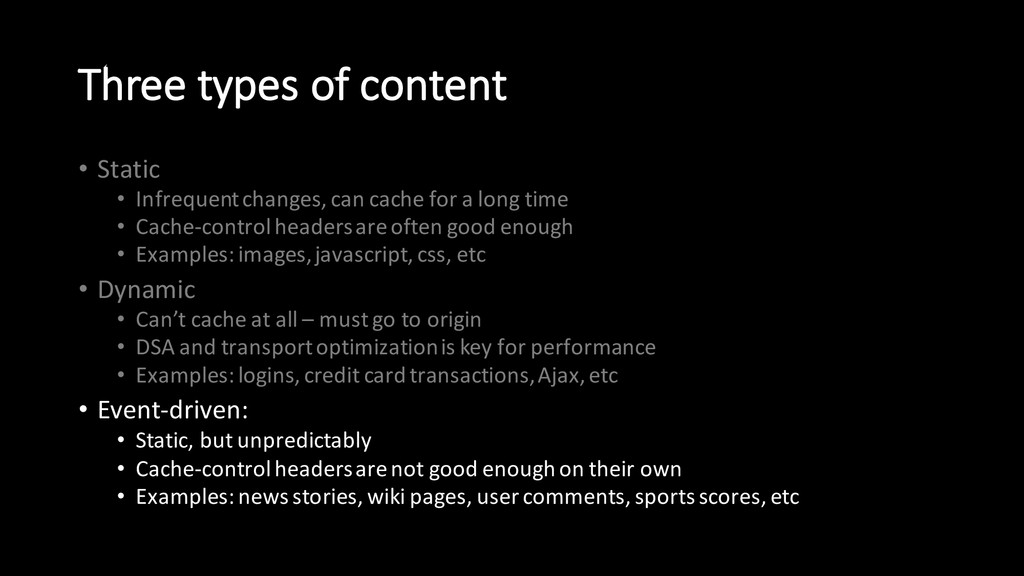 Three types of content

• Static
  • Infrequent changes, can cache for a long time
  • Cache-control headers are often good enough
  • Examples: images, javascript, css, etc
• Dynamic
  • Can't cache at all – must go to origin
  • DSA and transport optimization is key for performance
  • Examples: logins, credit card transactions, Ajax, etc
• Event-driven:
  • Static, but unpredictably
  • Cache-control headers are not good enough on their own
  • Examples: news stories, wiki pages, user comments, sports scores, etc